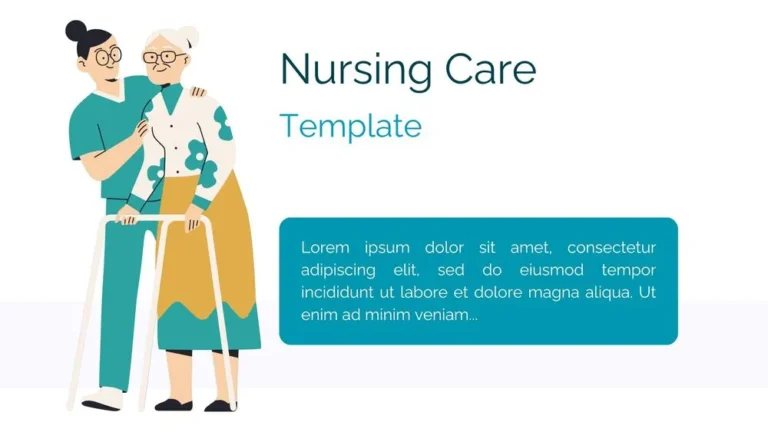 Nursing Care

Template

Lorem ipsum dolor sit amet, consectetur adipiscing elit, sed do eiusmod tempor incididunt ut labore et dolore magna aliqua. Ut enim ad minim veniam...